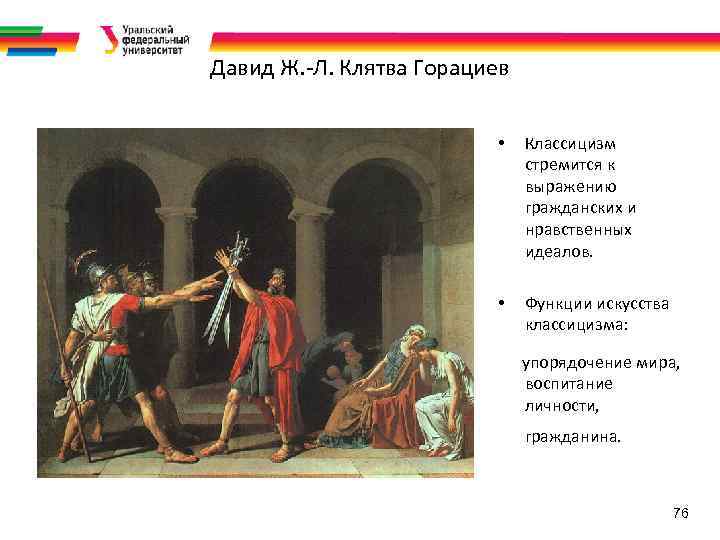 Уральский федеральный университет

Давид Ж.-Л. Клятва Горациев

• Классицизм стремится к выражению гражданских и нравственных идеалов.

• Функции искусства классицизма:

упорядочение мира, воспитание личности,

гражданина.

76